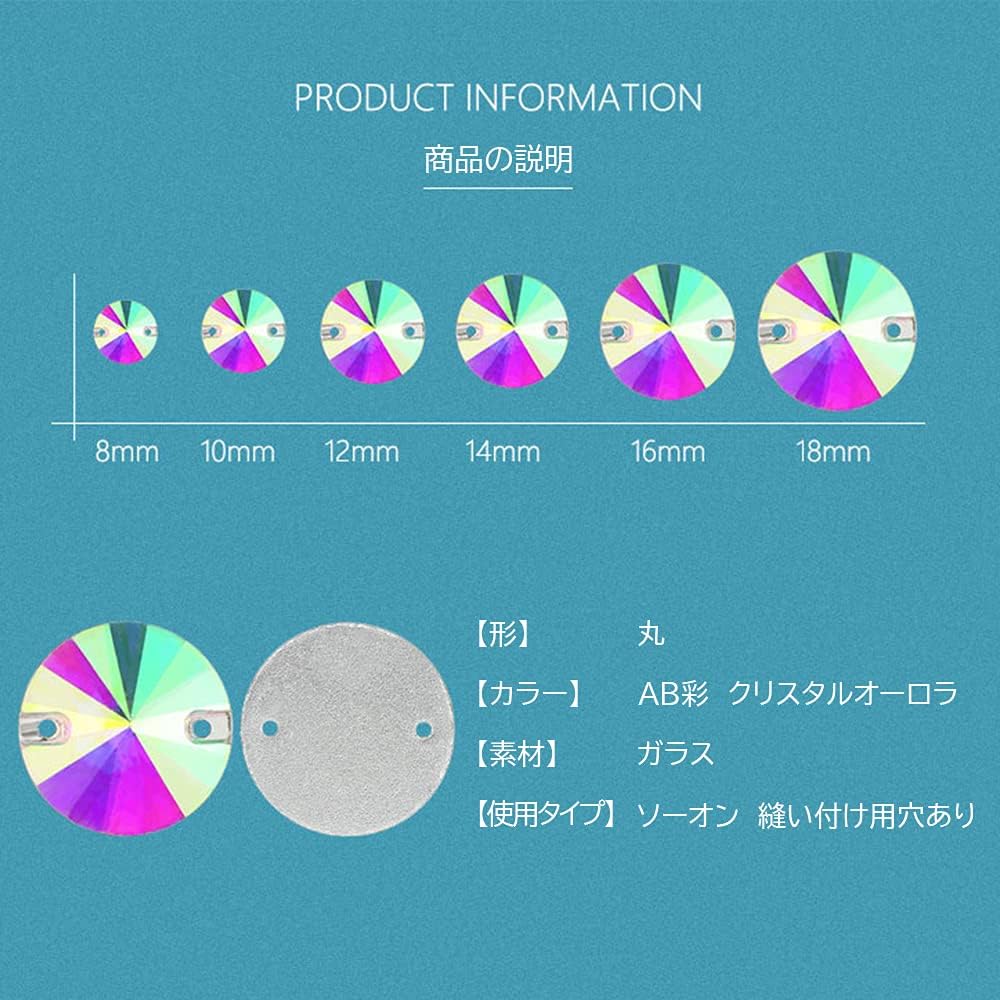 PRODUCT INFORMATION

商品の説明

8mm 10mm 12mm 14mm 16mm 18mm

【形】 丸

【カラー】 AB彩 クリスタルオーロラ

【素材】 ガラス

【使用タイプ】 ソーオン 縫い付け用穴あり